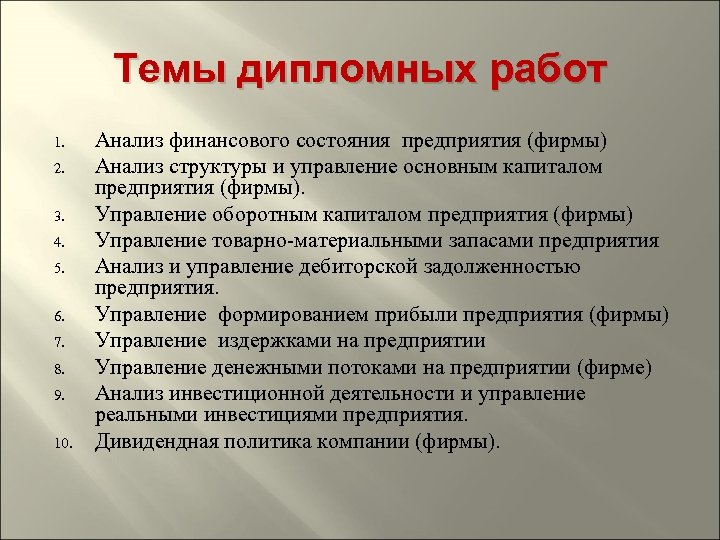 Темы дипломных работ

1. Анализ финансового состояния предприятия (фирмы)
2. Анализ структуры и управление основным капиталом предприятия (фирмы).
3. Управление оборотным капиталом предприятия (фирмы)
4. Управление товарно-материальными запасами предприятия
5. Анализ и управление дебиторской задолженностью предприятия.
6. Управление формированием прибыли предприятия (фирмы)
7. Управление издержками на предприятии
8. Управление денежными потоками на предприятии (фирме)
9. Анализ инвестиционной деятельности и управление реальными инвестициями предприятия.
10. Дивидендная политика компании (фирмы).